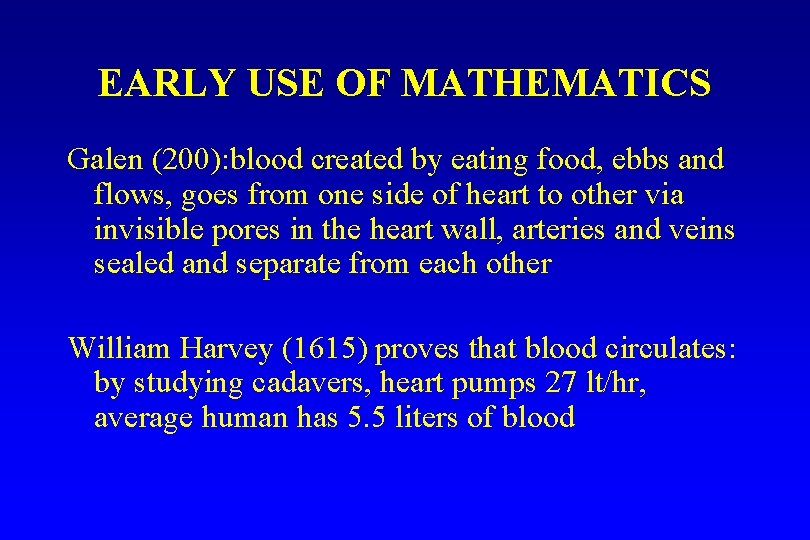 EARLY USE OF MATHEMATICS

Galen (200):blood created by eating food, ebbs and flows, goes from one side of heart to other via invisible pores in the heart wall, arteries and veins sealed and separate from each other

William Harvey (1615) proves that blood circulates: by studying cadavers, heart pumps 27 lt/hr, average human has 5.5 liters of blood